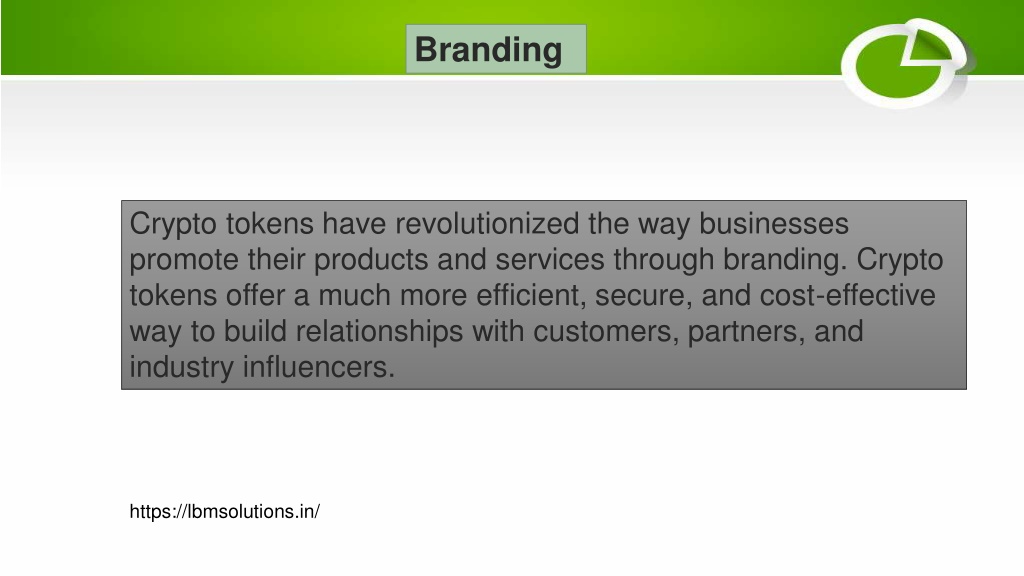 Branding

Crypto tokens have revolutionized the way businesses promote their products and services through branding. Crypto tokens offer a much more efficient, secure, and cost-effective way to build relationships with customers, partners, and industry influencers.

https://lbmsolutions.in/